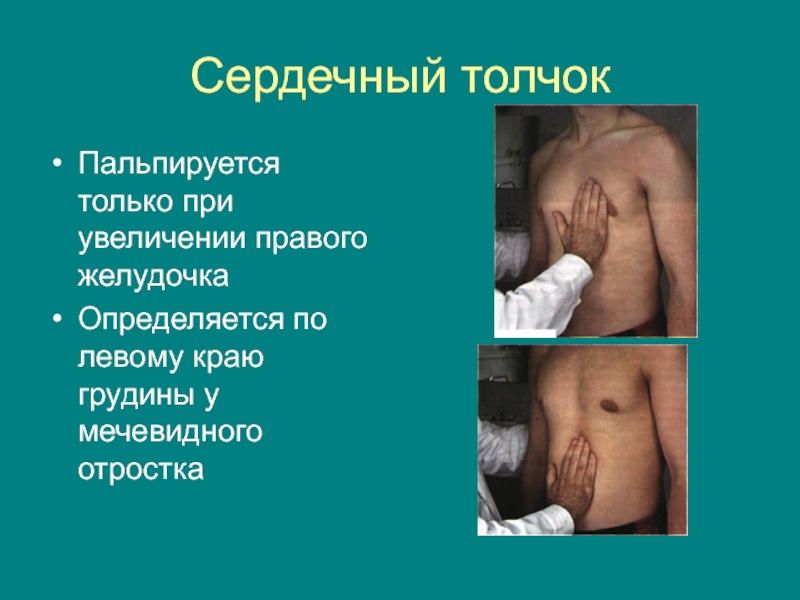 Сердечный толчок

• Пальпируется только при увеличении правого желудочка
• Определяется по левому краю грудины у мечевидного отростка